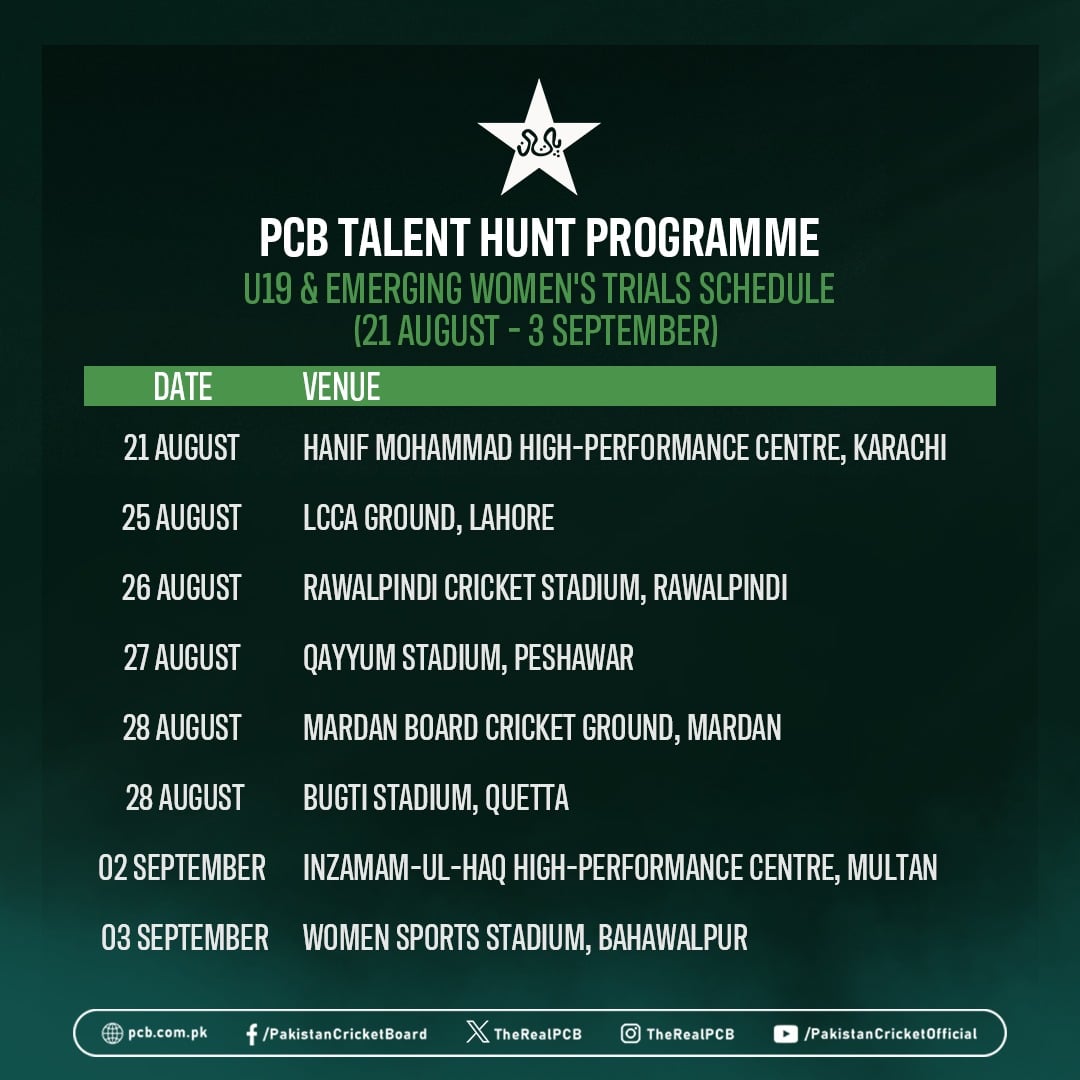 PCB TALENT HUNT PROGRAMME
U19 & EMERGING WOMEN'S TRIALS SCHEDULE
(21 AUGUST - 3 SEPTEMBER)

| DATE | VENUE |
|---|---|
| 21 AUGUST | HANIF MOHAMMAD HIGH-PERFORMANCE CENTRE, KARACHI |
| 25 AUGUST | LCCA GROUND, LAHORE |
| 26 AUGUST | RAWALPINDI CRICKET STADIUM, RAWALPINDI |
| 27 AUGUST | QAYYUM STADIUM, PESHAWAR |
| 28 AUGUST | MARDAN BOARD CRICKET GROUND, MARDAN |
| 28 AUGUST | BUGTI STADIUM, QUETTA |
| 02 SEPTEMBER | INZAMAM-UL-HAQ HIGH-PERFORMANCE CENTRE, MULTAN |
| 03 SEPTEMBER | WOMEN SPORTS STADIUM, BAHAWALPUR |

pcb.com.pk /PakistanCricketBoard TheRealPCB TheRealPCB /PakistanCricketOfficial